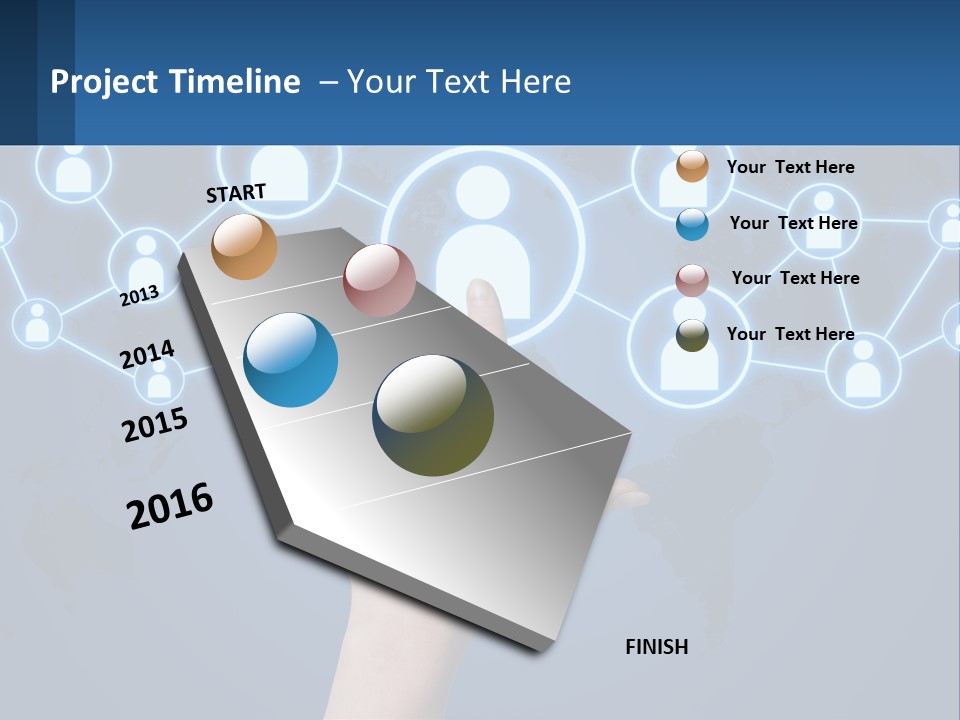 Project Timeline – Your Text Here

START

2013

2014

2015

2016

Your Text Here

Your Text Here

Your Text Here

Your Text Here

FINISH